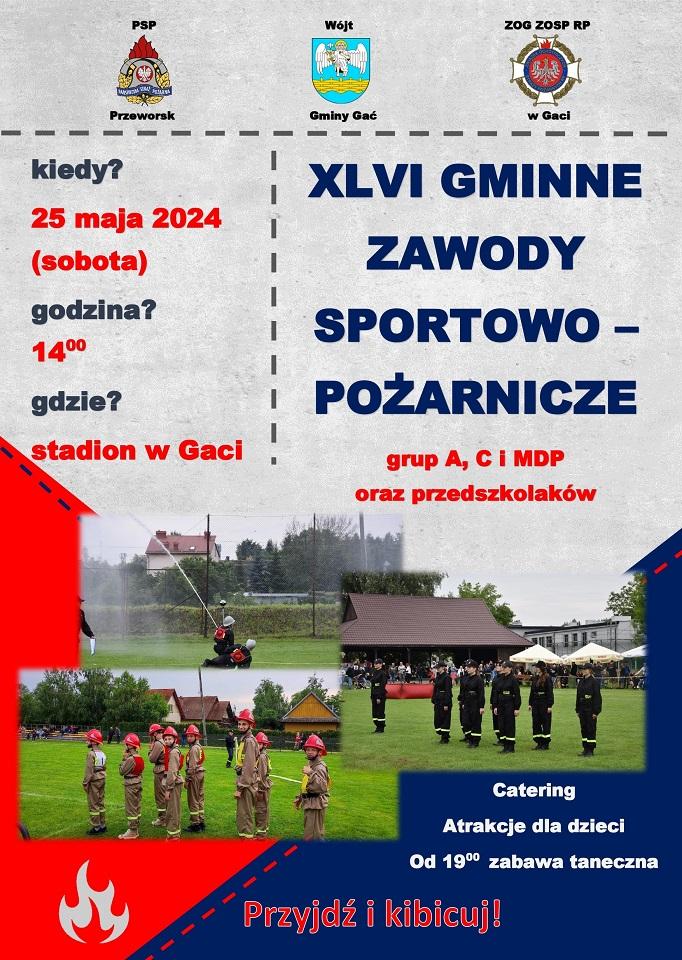 PSP
Przeworsk

Wójt
Gminy Gać

ZOG ZOSP RP
w Gaci

kiedy?
25 maja 2024 (sobota)
godzina?
$14^{00}$
gdzie?
stadion w Gaci

XLVI GMINNE ZAWODY SPORTOWO – POŻARNICZE

grup A, C i MDP
oraz przedszkolaków

Catering
Atrakcje dla dzieci
Od $19^{00}$ zabawa taneczna

Przyjdź i kibicuj!